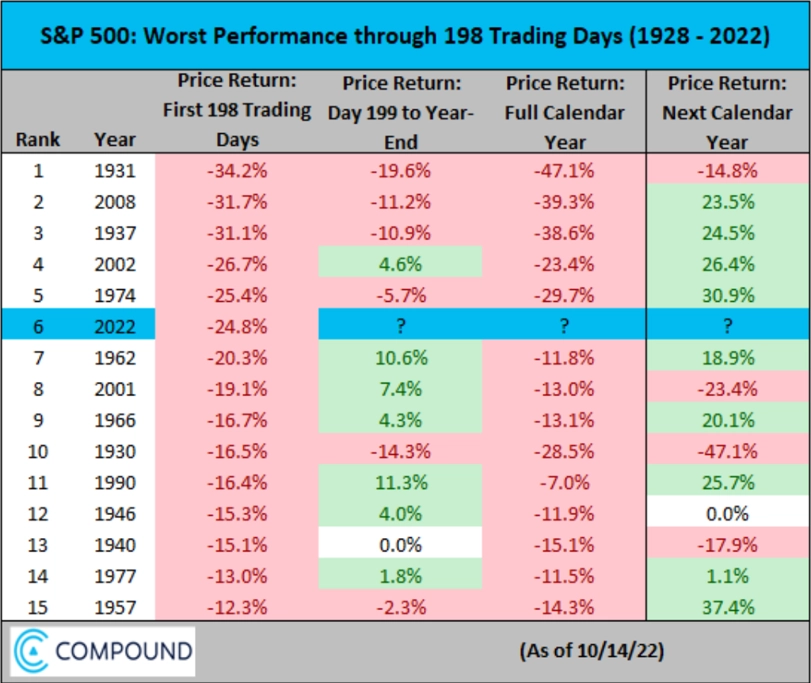 S&P 500: Worst Performance through 198 Trading Days (1928 - 2022)

| Rank | Year | Price Return: First 198 Trading Days | Price Return: Day 199 to Year-End | Price Return: Full Calendar Year | Price Return: Next Calendar Year |
|---|---|---|---|---|---|
| 1 | 1931 | -34.2% | -19.6% | -47.1% | -14.8% |
| 2 | 2008 | -31.7% | -11.2% | -39.3% | 23.5% |
| 3 | 1937 | -31.1% | -10.9% | -38.6% | 24.5% |
| 4 | 2002 | -26.7% | 4.6% | -23.4% | 26.4% |
| 5 | 1974 | -25.4% | -5.7% | -29.7% | 30.9% |
| 6 | 2022 | -24.8% | ? | ? | ? |
| 7 | 1962 | -20.3% | 10.6% | -11.8% | 18.9% |
| 8 | 2001 | -19.1% | 7.4% | -13.0% | -23.4% |
| 9 | 1966 | -16.7% | 4.3% | -13.1% | 20.1% |
| 10 | 1930 | -16.5% | -14.3% | -28.5% | -47.1% |
| 11 | 1990 | -16.4% | 11.3% | -7.0% | 25.7% |
| 12 | 1946 | -15.3% | 4.0% | -11.9% | 0.0% |
| 13 | 1940 | -15.1% | 0.0% | -15.1% | -17.9% |
| 14 | 1977 | -13.0% | 1.8% | -11.5% | 1.1% |
| 15 | 1957 | -12.3% | -2.3% | -14.3% | 37.4% |

COMPOUND

(As of 10/14/22)